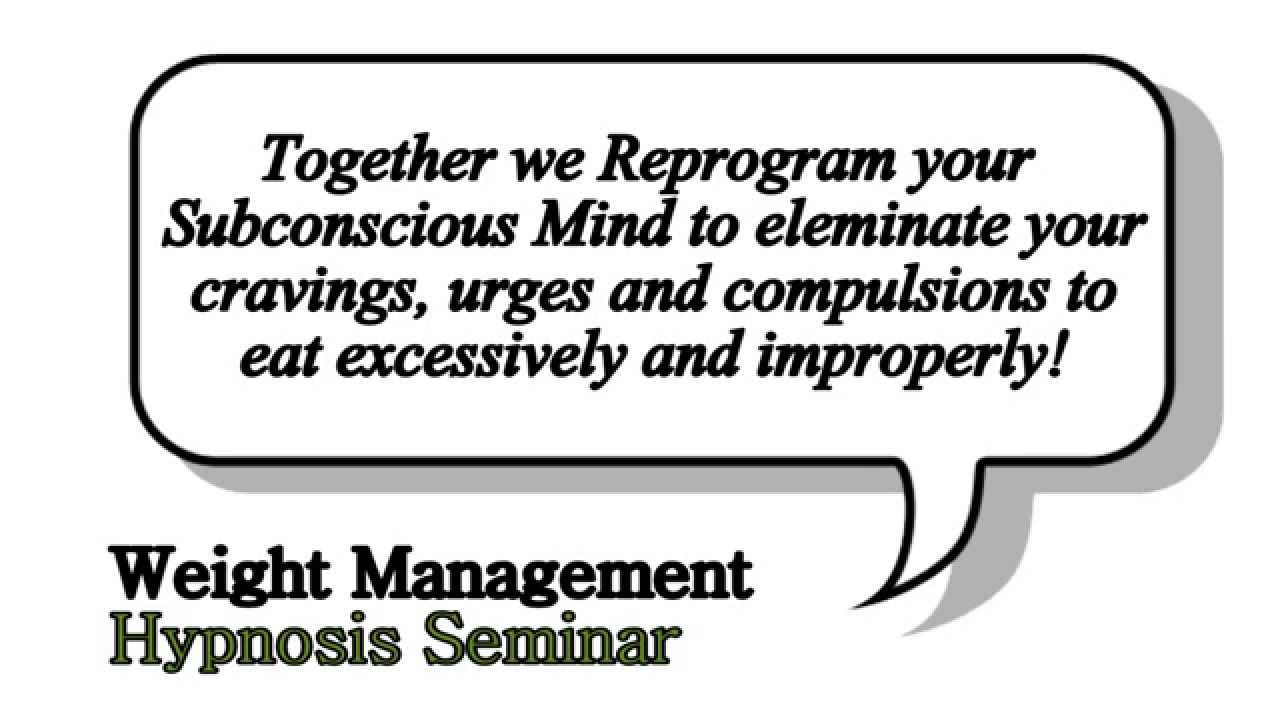 Together we Reprogram your Subconscious Mind to eleminate your cravings, urges and compulsions to eat excessively and improperly!

Weight Management
Hypnosis Seminar